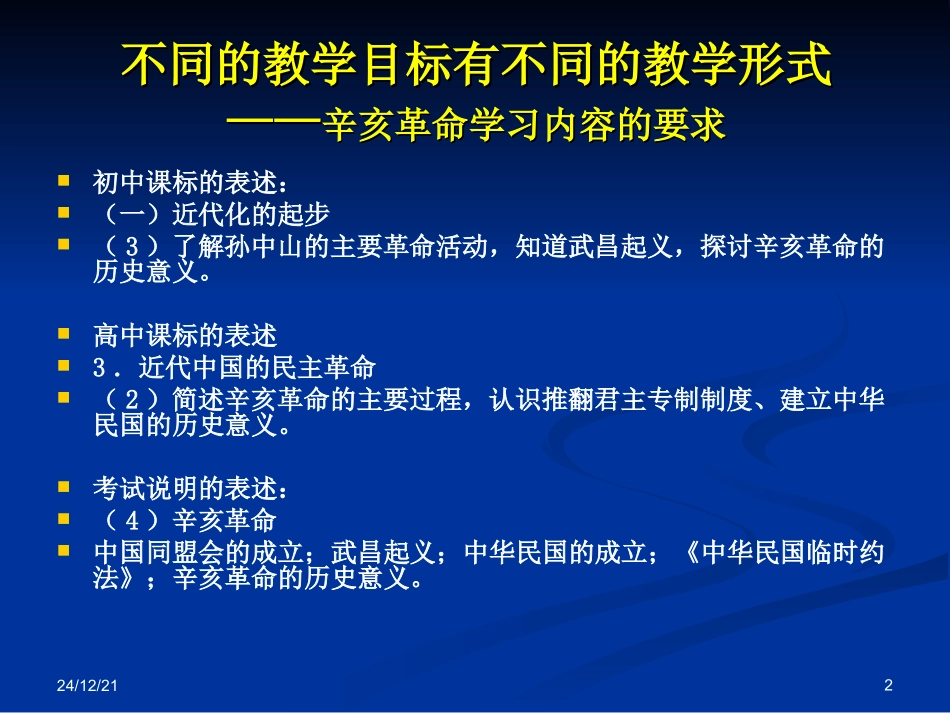 不同的教学目标有不同的教学形式
——辛亥革命学习内容的要求

初中课标的表述：
（一）近代化的起步
（３）了解孙中山的主要革命活动，知道武昌起义，探讨辛亥革命的历史意义。

高中课标的表述
３．近代中国的民主革命
（２）简述辛亥革命的主要过程，认识推翻君主专制制度、建立中华民国的历史意义。

考试说明的表述：
（４）辛亥革命
中国同盟会的成立；武昌起义；中华民国的成立；《中华民国临时约法》；辛亥革命的历史意义。

24/12/21
2